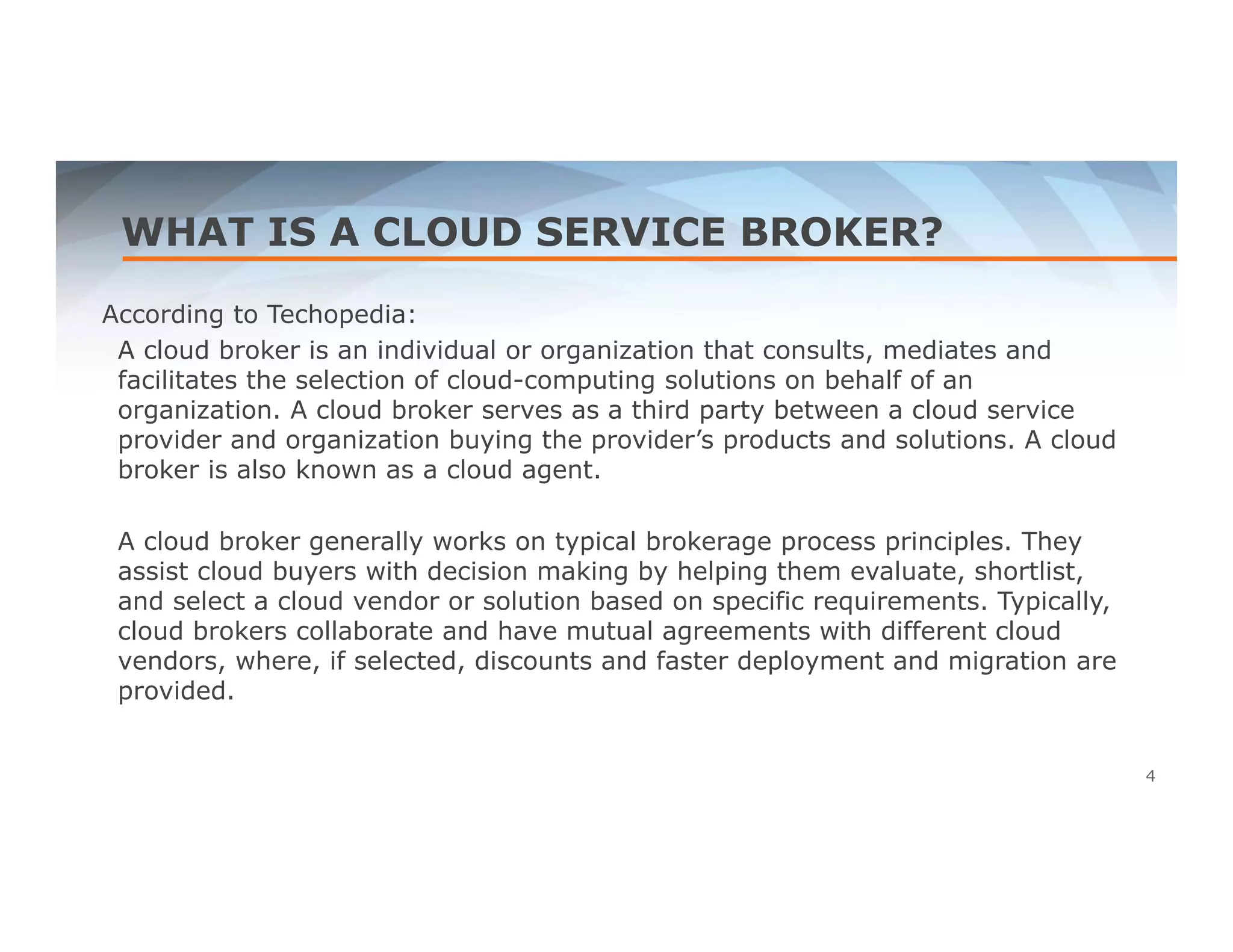 WHAT IS A CLOUD SERVICE BROKER?

According to Techopedia:

A cloud broker is an individual or organization that consults, mediates and facilitates the selection of cloud-computing solutions on behalf of an organization. A cloud broker serves as a third party between a cloud service provider and organization buying the provider’s products and solutions. A cloud broker is also known as a cloud agent.

A cloud broker generally works on typical brokerage process principles. They assist cloud buyers with decision making by helping them evaluate, shortlist, and select a cloud vendor or solution based on specific requirements. Typically, cloud brokers collaborate and have mutual agreements with different cloud vendors, where, if selected, discounts and faster deployment and migration are provided.

4